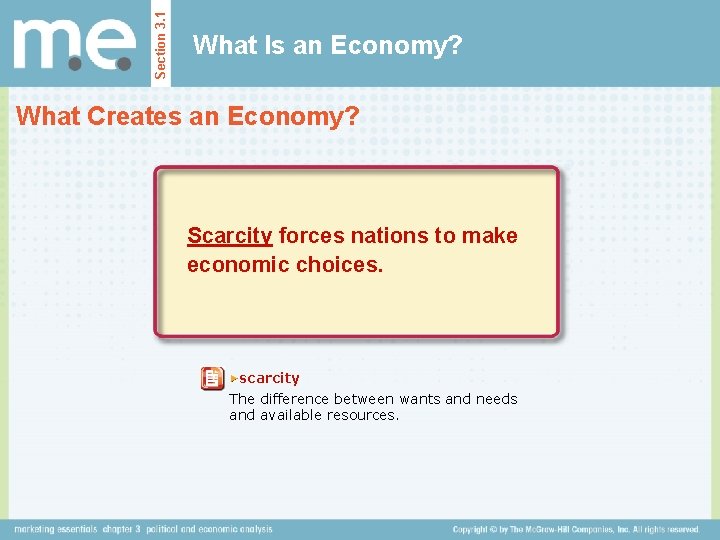 m.e.

Section 3.1

What Is an Economy?

What Creates an Economy?

Scarcity forces nations to make economic choices.

scarcity
The difference between wants and needs and available resources.

marketing essentials chapter 3 political and economic analysis

Copyright © by The McGraw-Hill Companies, Inc. All rights reserved.